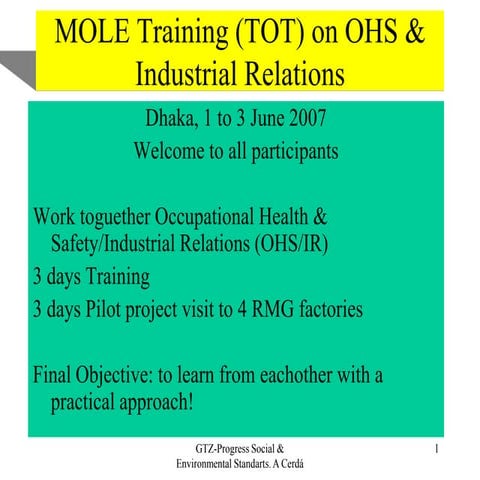 MOLE Training (TOT) on OHS & Industrial Relations

Dhaka, 1 to 3 June 2007
Welcome to all participants

Work toguether Occupational Health & Safety/Industrial Relations (OHS/IR)

3 days Training

3 days Pilot project visit to 4 RMG factories

Final Objective: to learn from eachother with a practical approach!

GTZ-Progress Social & Environmental Standarts. A Cerdá

1